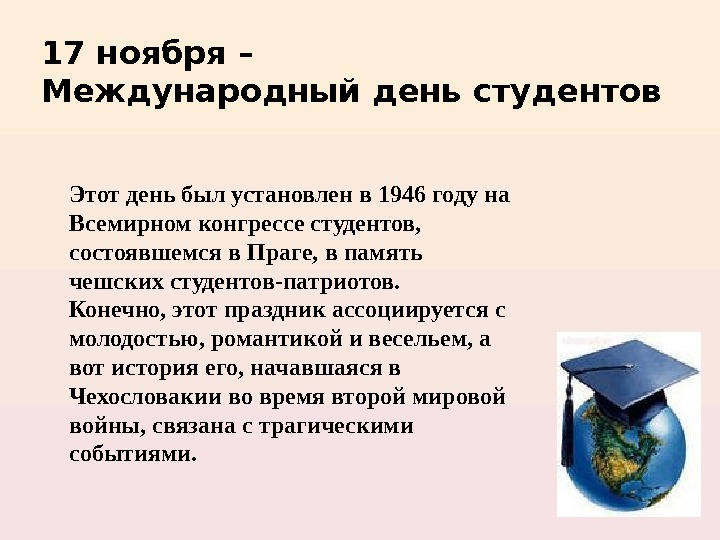 17 ноября –
Международный день студентов

Этот день был установлен в 1946 году на Всемирном конгрессе студентов, состоявшемся в Праге, в память чешских студентов-патриотов.
Конечно, этот праздник ассоциируется с молодостью, романтикой и весельем, а вот история его, начавшаяся в Чехословакии во время второй мировой войны, связана с трагическими событиями.